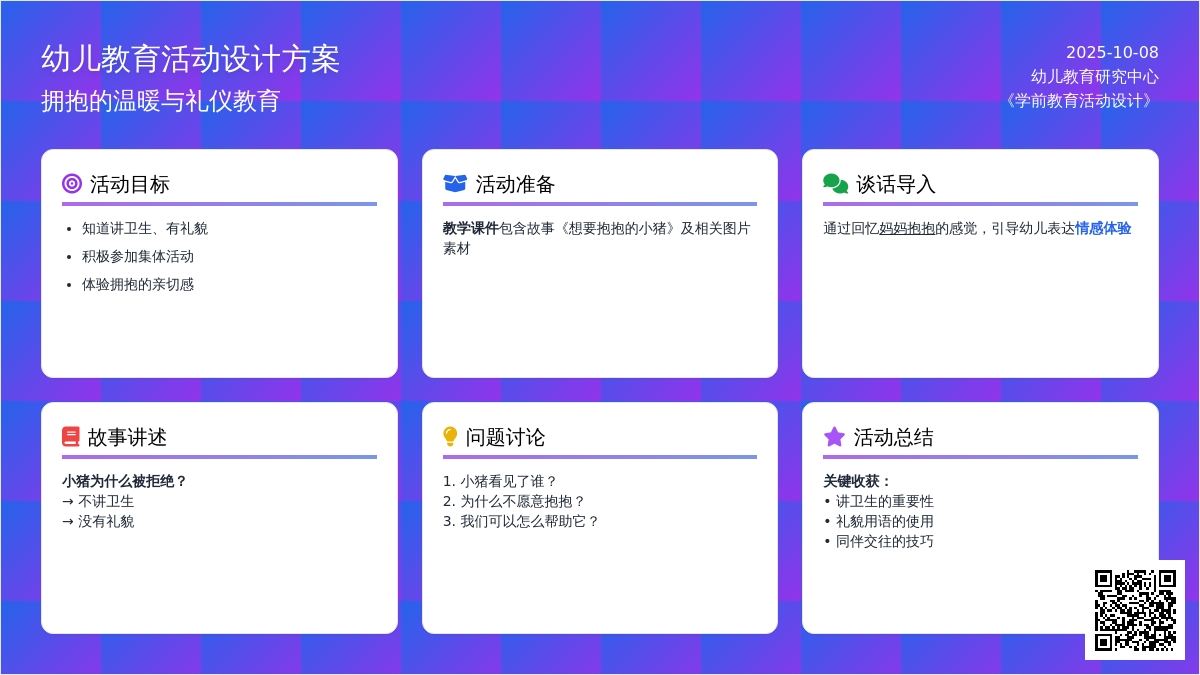 幼儿教育活动设计方案
拥抱的温暖与礼仪教育

2025-10-08
幼儿教育研究中心
《学前教育活动设计》

活动目标
- 知道讲卫生、有礼貌
- 积极参加集体活动
- 体验拥抱的亲切感

活动准备
教学课件包含故事《想要抱抱的小猪》及相关图片素材

谈话导入
通过回忆妈妈抱抱的感觉，引导幼儿表达情感体验

故事讲述
小猪为什么被拒绝？
→ 不讲卫生
→ 没有礼貌

问题讨论
1. 小猪看见了谁？
2. 为什么不愿意抱抱？
3. 我们可以怎么帮助它？

活动总结
关键收获：
• 讲卫生的重要性
• 礼貌用语的使用
• 同伴交往的技巧